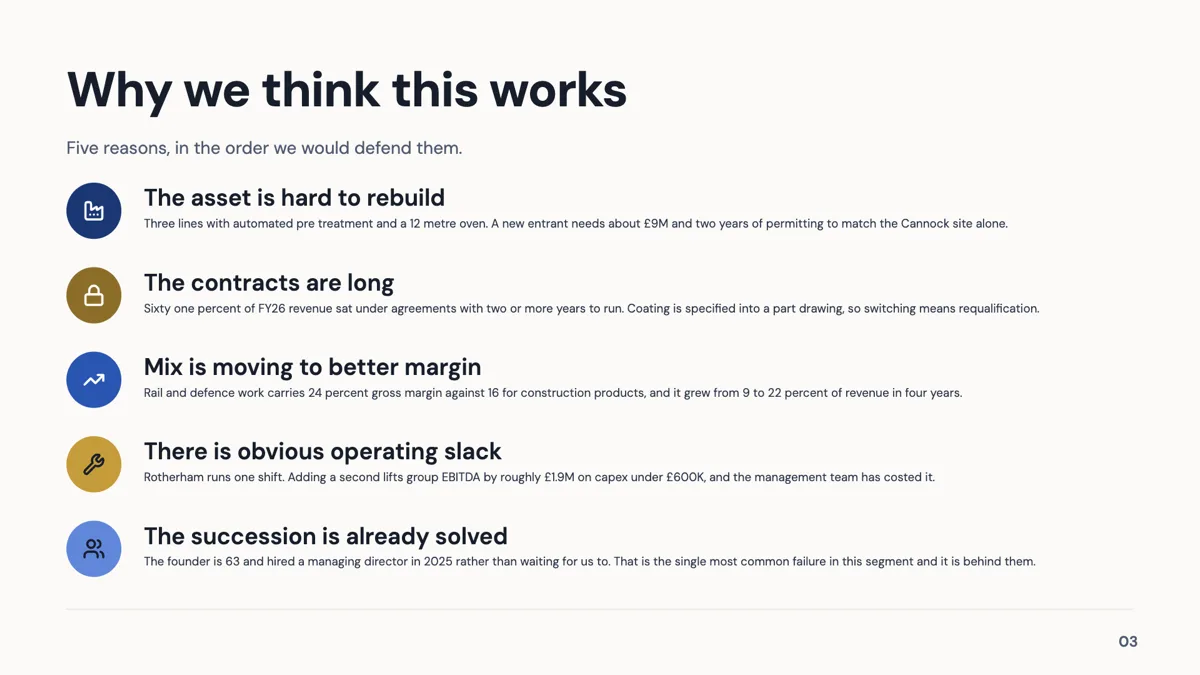 Why we think this works

Five reasons, in the order we would defend them.

The asset is hard to rebuild
Three lines with automated pre treatment and a 12 metre oven. A new entrant needs about £9M and two years of permitting to match the Cannock site alone.

The contracts are long
Sixty one percent of FY26 revenue sat under agreements with two or more years to run. Coating is specified into a part drawing, so switching means requalification.

Mix is moving to better margin
Rail and defence work carries 24 percent gross margin against 16 for construction products, and it grew from 9 to 22 percent of revenue in four years.

There is obvious operating slack
Rotherham runs one shift. Adding a second lifts group EBITDA by roughly £1.9M on capex under £600K, and the management team has costed it.

The succession is already solved
The founder is 63 and hired a managing director in 2025 rather than waiting for us to. That is the single most common failure in this segment and it is behind them.

03